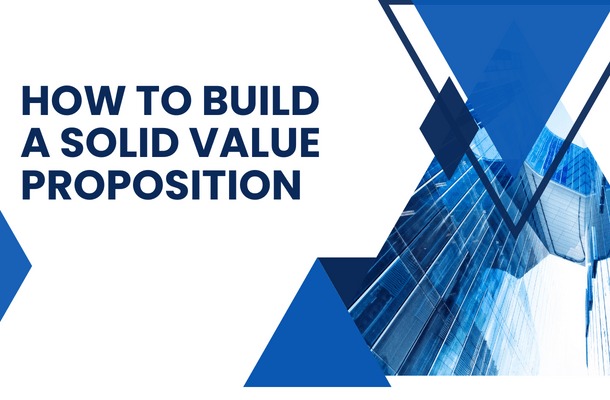 HOW TO BUILD A SOLID VALUE PROPOSITION